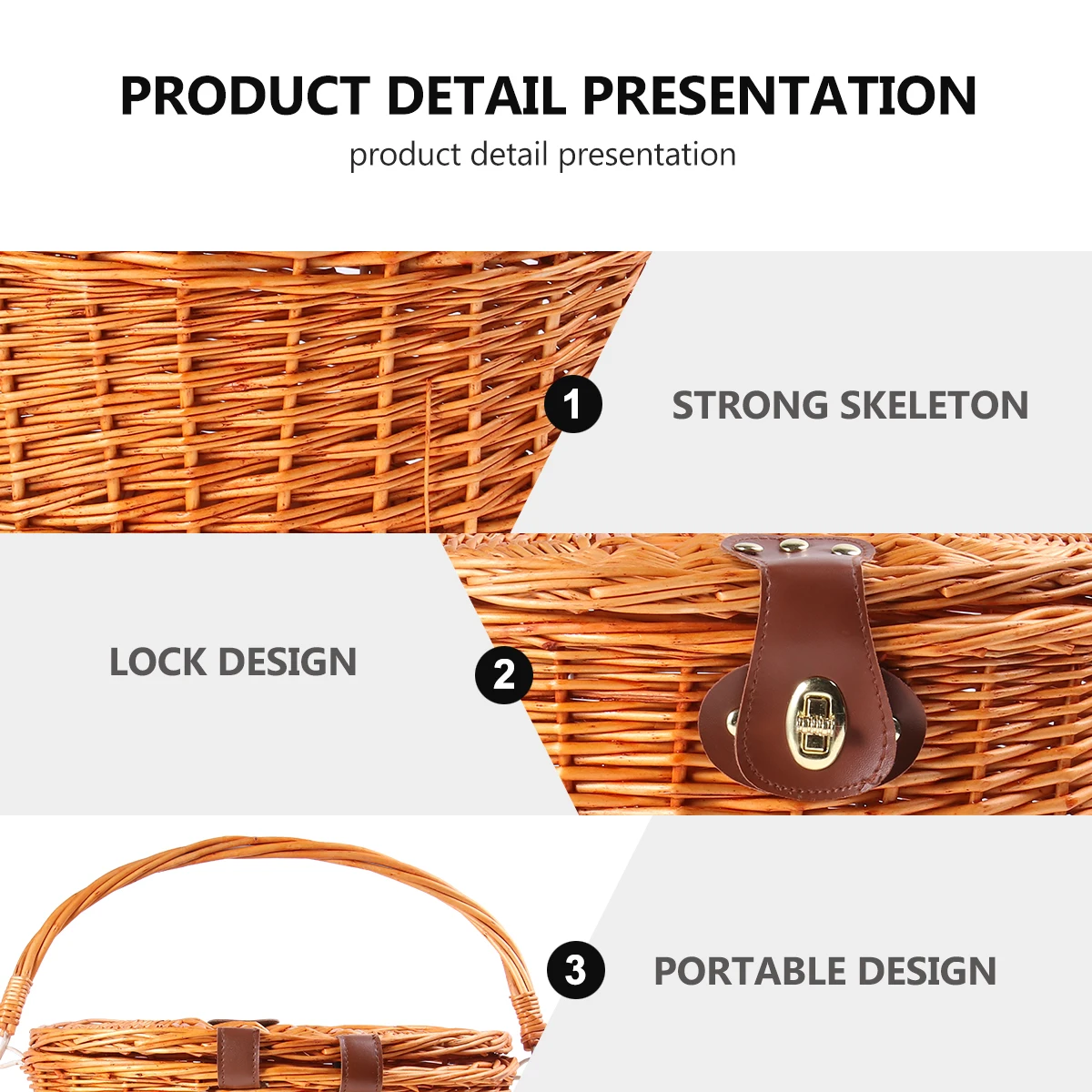 PRODUCT DETAIL PRESENTATION
product detail presentation

1 STRONG SKELETON

LOCK DESIGN 2

3 PORTABLE DESIGN